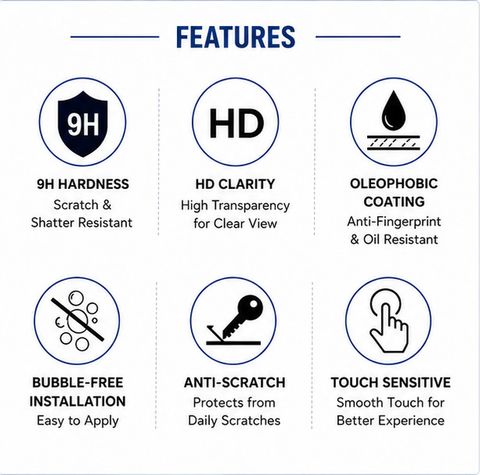 FEATURES

9H

9H HARDNESS
Scratch & Shatter Resistant

HD

HD CLARITY
High Transparency for Clear View

OLEOPHOBIC COATING
Anti-Fingerprint & Oil Resistant

BUBBLE-FREE INSTALLATION
Easy to Apply

ANTI-SCRATCH
Protects from Daily Scratches

TOUCH SENSITIVE
Smooth Touch for Better Experience